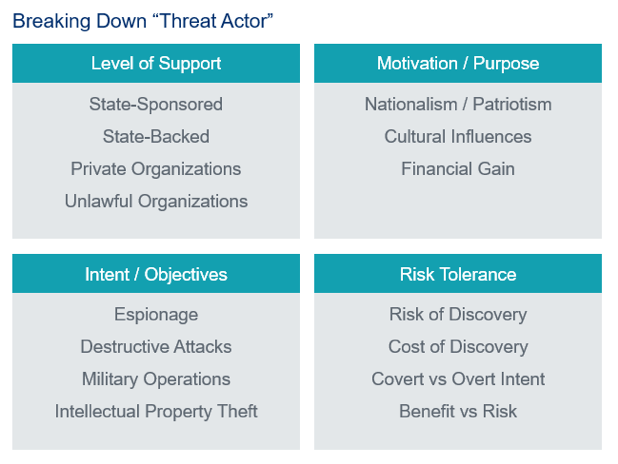 Breaking Down “Threat Actor”

Level of Support

State-Sponsored
State-Backed
Private Organizations
Unlawful Organizations

Motivation / Purpose

Nationalism / Patriotism
Cultural Influences
Financial Gain

Intent / Objectives

Espionage
Destructive Attacks
Military Operations
Intellectual Property Theft

Risk Tolerance

Risk of Discovery
Cost of Discovery
Covert vs Overt Intent
Benefit vs Risk